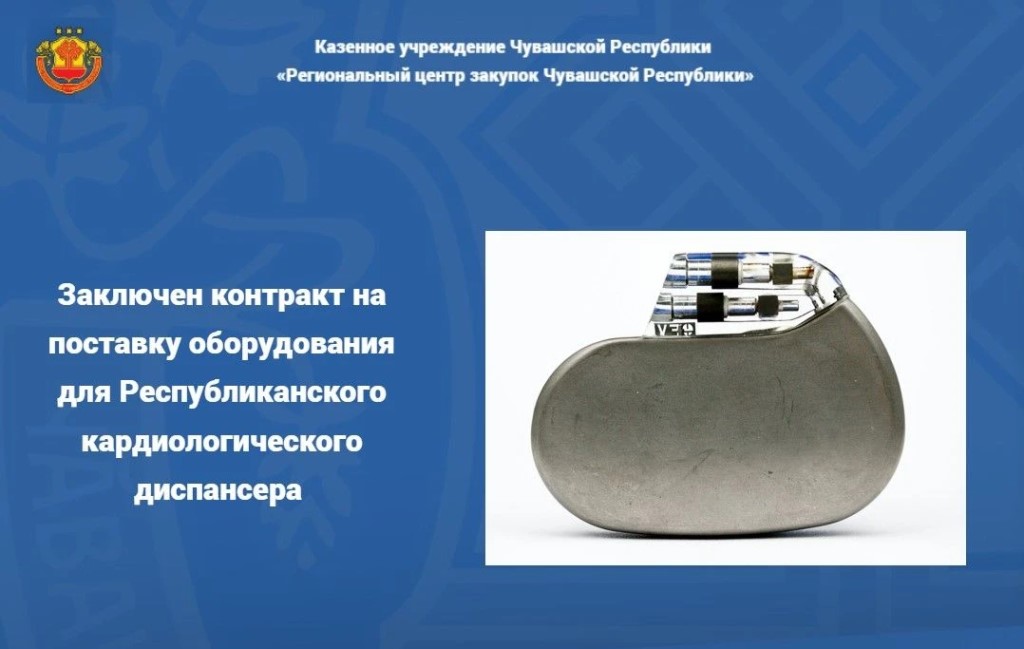 Казенное учреждение Чувашской Республики
«Региональный центр закупок Чувашской Республики»

Заключен контракт на поставку оборудования для Республиканского кардиологического диспансера